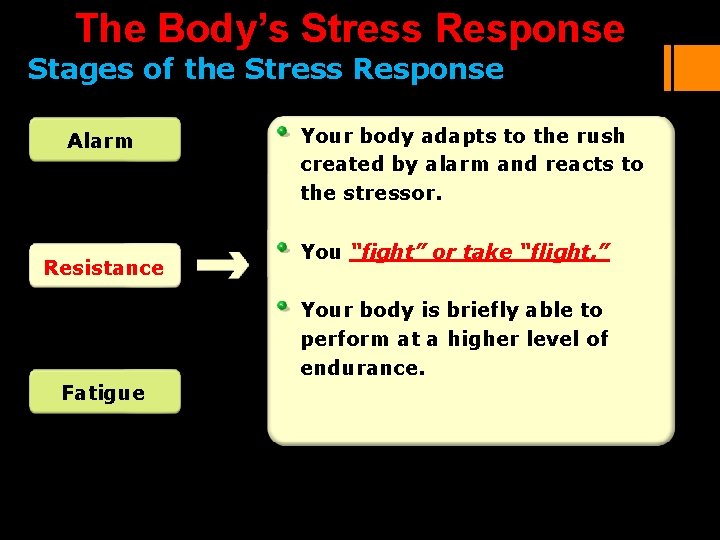 The Body's Stress Response
Stages of the Stress Response

Alarm

Resistance

Fatigue

Your body adapts to the rush created by alarm and reacts to the stressor.

You "fight" or take "flight."

Your body is briefly able to perform at a higher level of endurance.